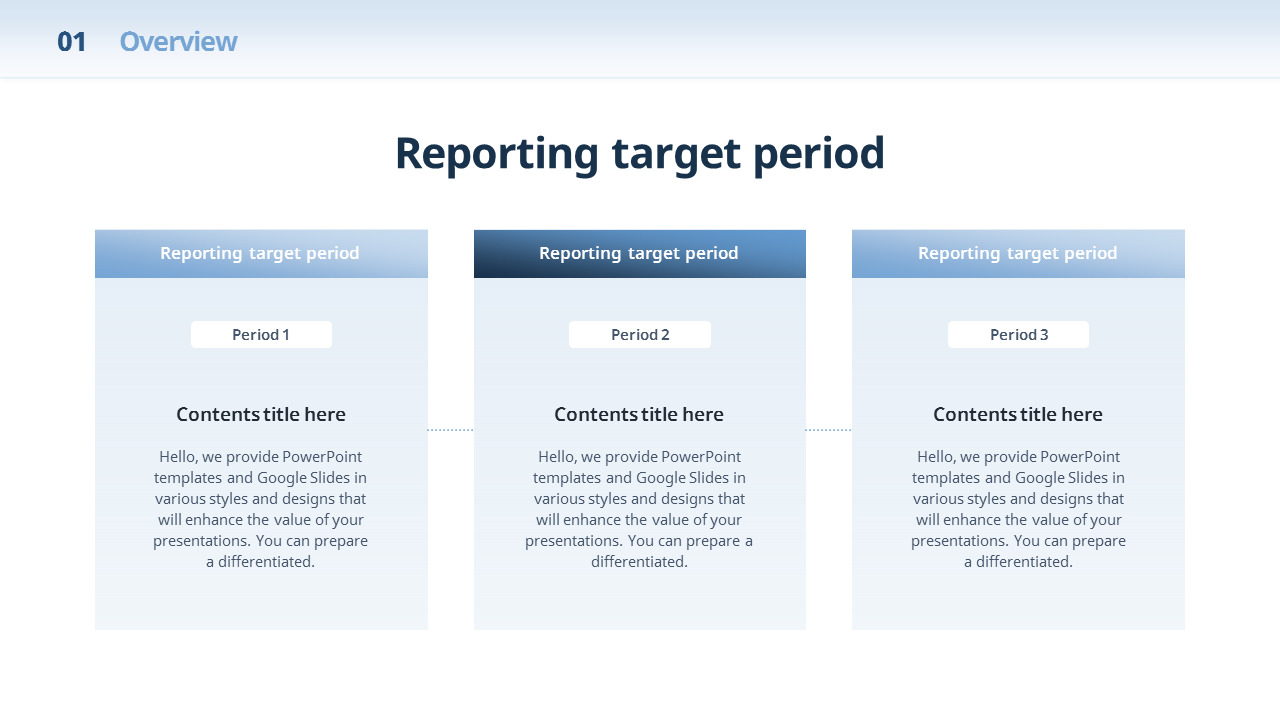 01 Overview

Reporting target period

Reporting target period

Period 1

Contents title here

Hello, we provide PowerPoint templates and Google Slides in various styles and designs that will enhance the value of your presentations. You can prepare a differentiated.

Reporting target period

Period 2

Contents title here

Hello, we provide PowerPoint templates and Google Slides in various styles and designs that will enhance the value of your presentations. You can prepare a differentiated.

Reporting target period

Period 3

Contents title here

Hello, we provide PowerPoint templates and Google Slides in various styles and designs that will enhance the value of your presentations. You can prepare a differentiated.